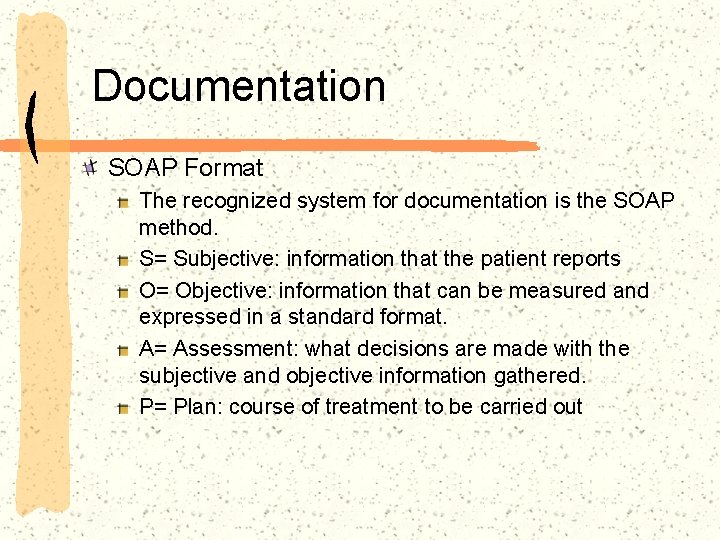 Documentation

SOAP Format

The recognized system for documentation is the SOAP method.

S= Subjective: information that the patient reports

O= Objective: information that can be measured and expressed in a standard format.

A= Assessment: what decisions are made with the subjective and objective information gathered.

P= Plan: course of treatment to be carried out